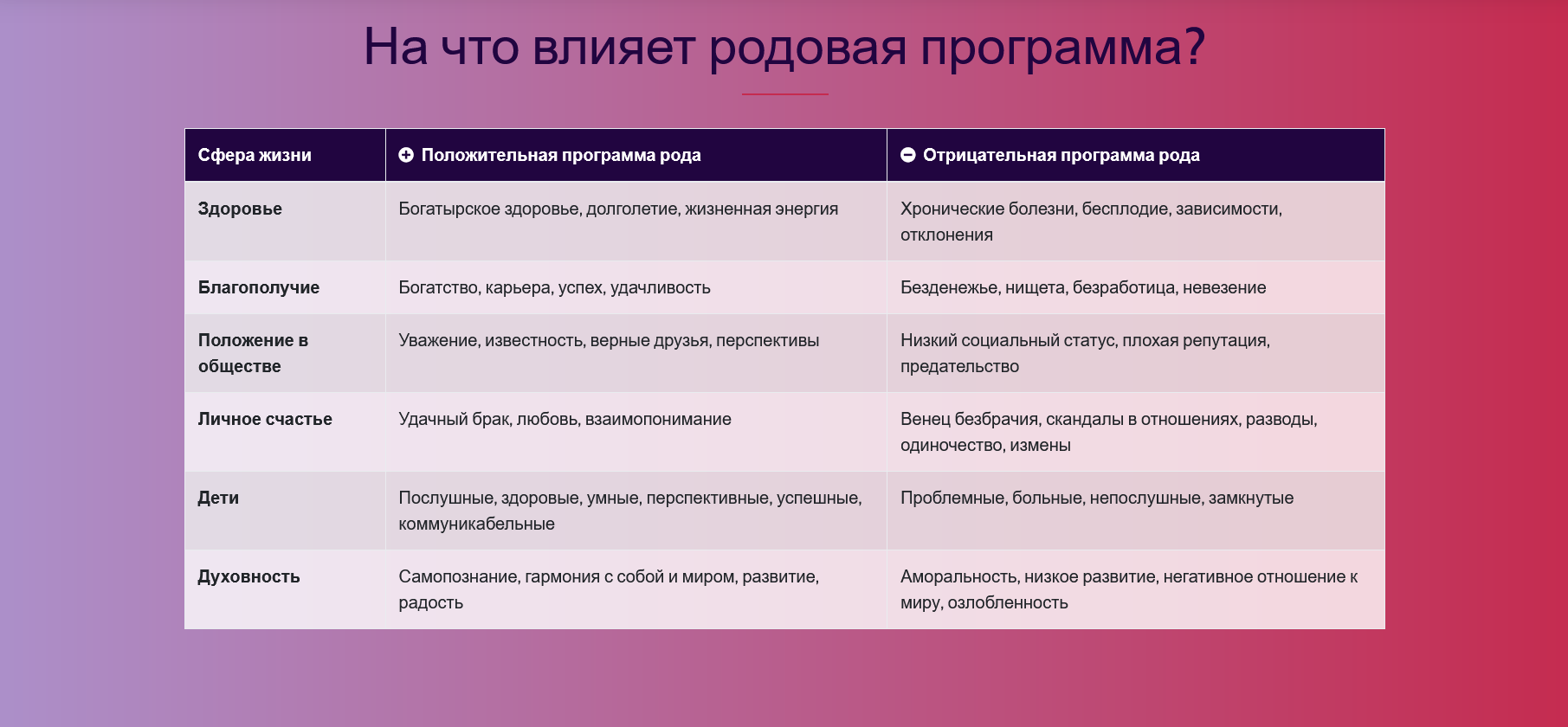 На что влияет родовая программа?

| Сфера жизни | Положительная программа рода | Отрицательная программа рода |
|---|---|---|
| Здоровье | Богатырское здоровье, долголетие, жизненная энергия | Хронические болезни, бесплодие, зависимости, отклонения |
| Благополучие | Богатство, карьера, успех, удачливость | Безденежье, нищета, безработица, невезение |
| Положение в обществе | Уважение, известность, верные друзья, перспективы | Низкий социальный статус, плохая репутация, предательство |
| Личное счастье | Удачный брак, любовь, взаимопонимание | Венец безбрачия, скандалы в отношениях, разводы, одиночество, измены |
| Дети | Послушные, здоровые, умные, перспективные, успешные, коммуникабельные | Проблемные, больные, непослушные, замкнутые |
| Духовность | Самопознание, гармония с собой и миром, развитие, радость | Аморальность, низкое развитие, негативное отношение к миру, озлобленность |